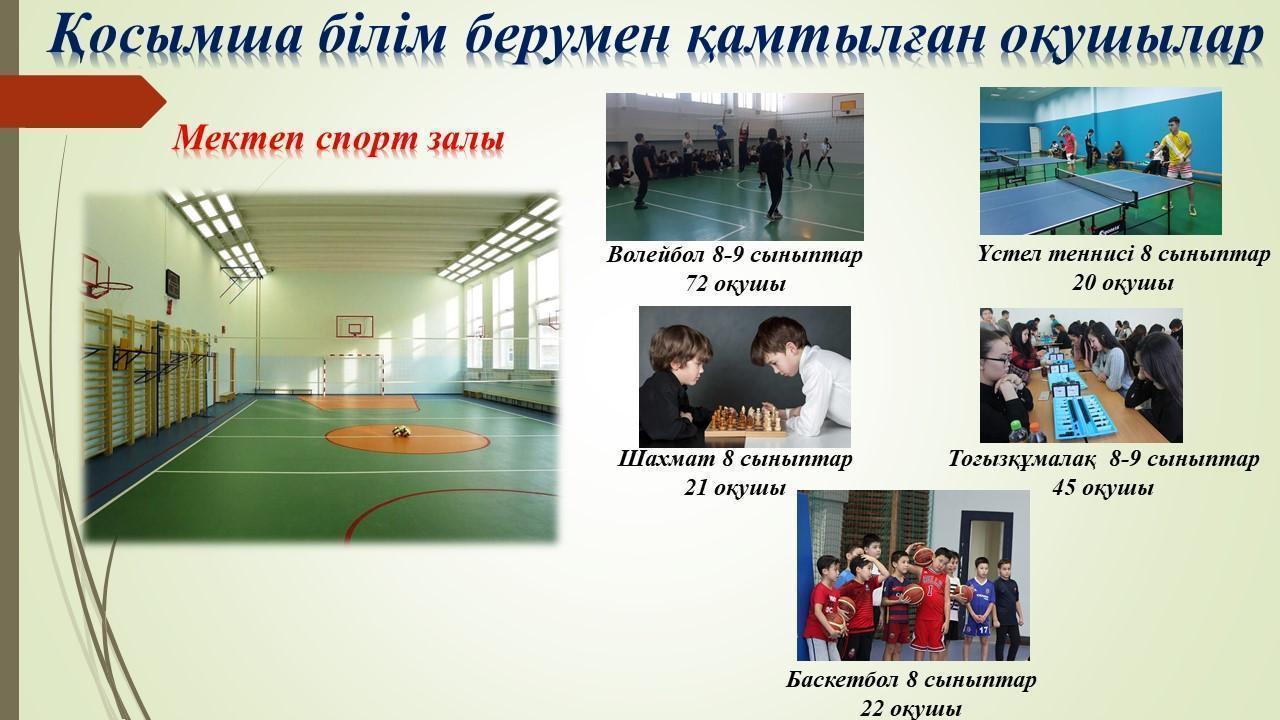 Қосымша білім берумен қамтылған оқушылар

Мектеп спорт залы

Волейбол 8-9 сыныптар
72 оқушы

Үстел теннисі 8 сыныптар
20 оқушы

Шахмат 8 сыныптар
21 оқушы

Тоғызқұмалақ 8-9 сыныптар
45 оқушы

Баскетбол 8 сыныптар
22 оқушы